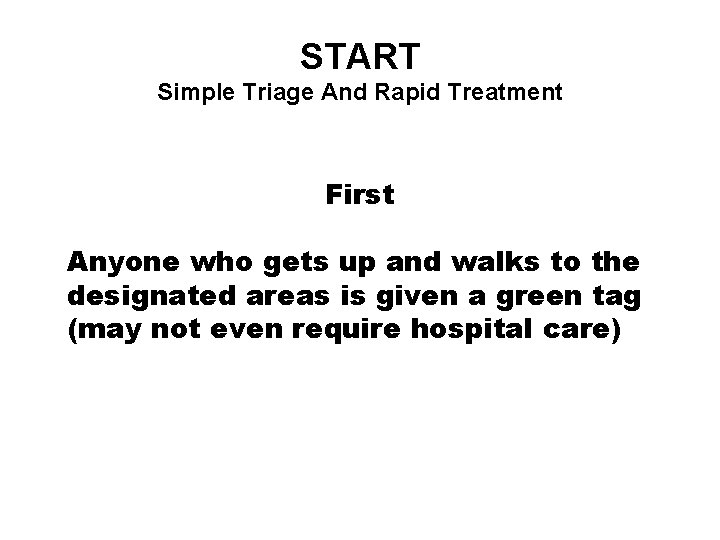 START
Simple Triage And Rapid Treatment

First

Anyone who gets up and walks to the designated areas is given a green tag (may not even require hospital care)